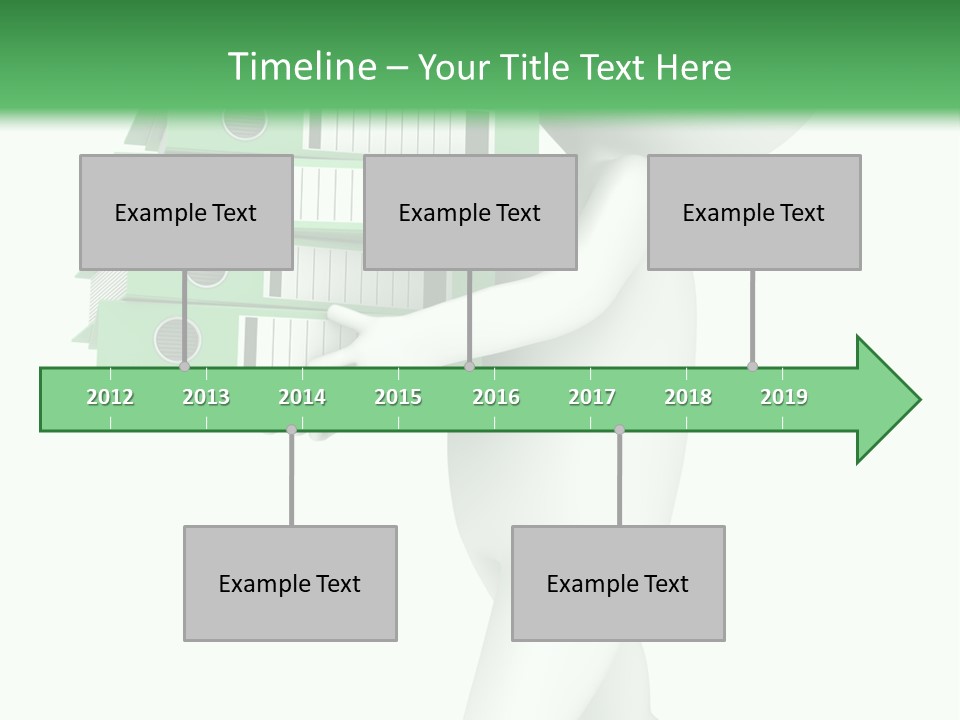 Timeline – Your Title Text Here

Example Text

Example Text

Example Text

2012 2013 2014 2015 2016 2017 2018 2019

Example Text

Example Text